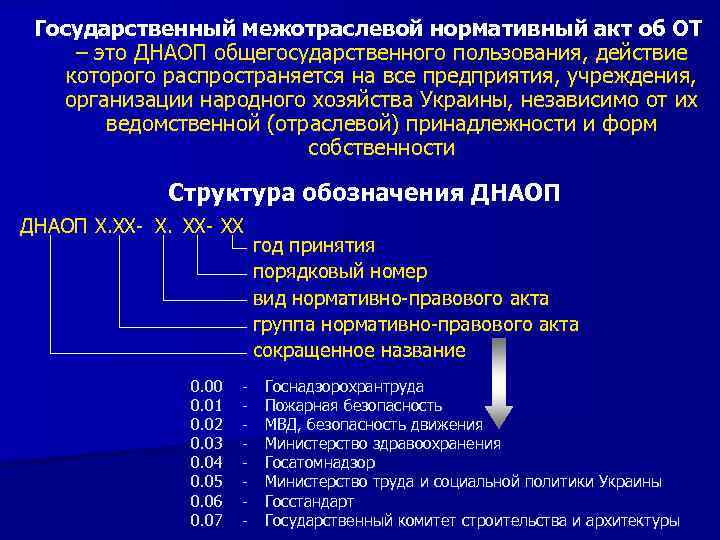 Государственный межотраслевой нормативный акт об ОТ – это ДНАОП общегосударственного пользования, действие которого распространяется на все предприятия, учреждения, организации народного хозяйства Украины, независимо от их ведомственной (отраслевой) принадлежности и форм собственности

Структура обозначения ДНАОП

ДНАОП Х.ХХ- Х. ХХ- ХХ

год принятия
порядковый номер
вид нормативно-правового акта
группа нормативно-правового акта
сокращенное название

0.00 - Госнадзорохрантруда
0.01 - Пожарная безопасность
0.02 - МВД, безопасность движения
0.03 - Министерство здравоохранения
0.04 - Госатомнадзор
0.05 - Министерство труда и социальной политики Украины
0.06 - Госстандарт
0.07 - Государственный комитет строительства и архитектуры